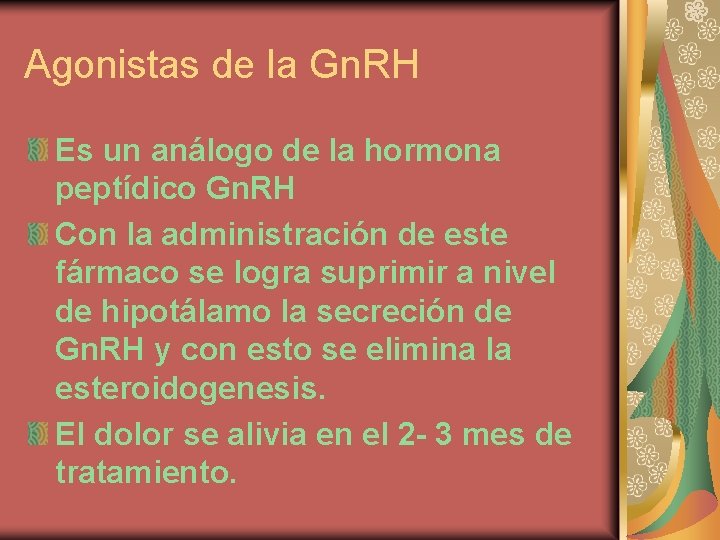 Agonistas de la GnRH

Es un análogo de la hormona peptídico GnRH

Con la administración de este fármaco se logra suprimir a nivel de hipotálamo la secreción de GnRH y con esto se elimina la esteroidogenesis.

El dolor se alivia en el 2- 3 mes de tratamiento.